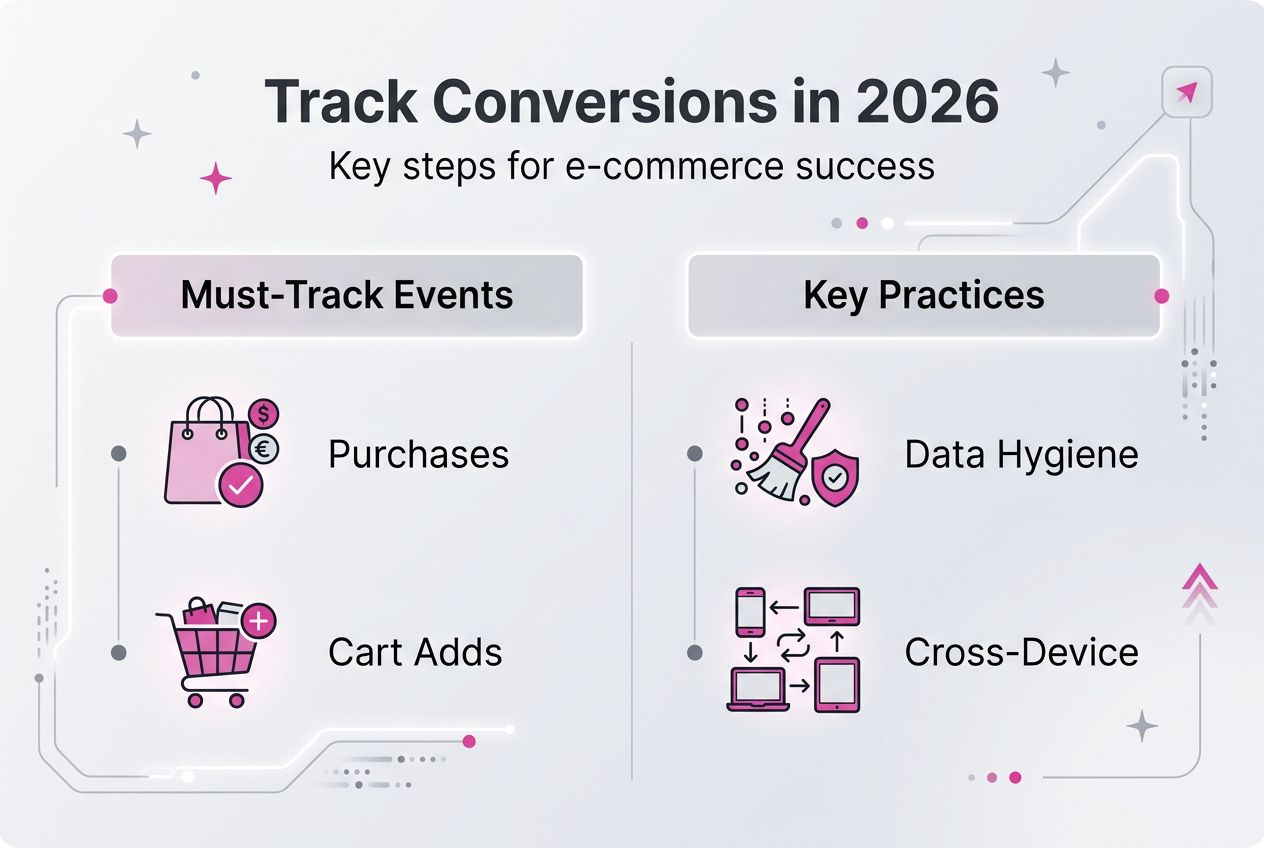 Track Conversions in 2026

Key steps for e-commerce success

Must-Track Events

Purchases

Cart Adds

Key Practices

Data Hygiene

Cross-Device